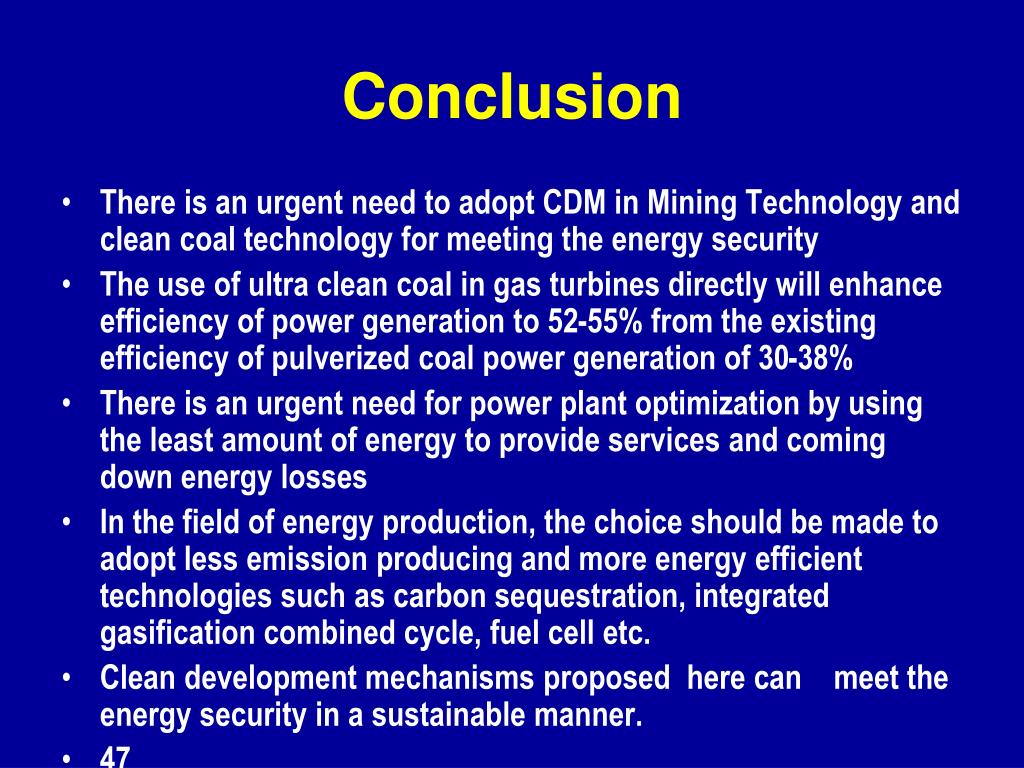 Conclusion

• There is an urgent need to adopt CDM in Mining Technology and clean coal technology for meeting the energy security
• The use of ultra clean coal in gas turbines directly will enhance efficiency of power generation to 52-55% from the existing efficiency of pulverized coal power generation of 30-38%
• There is an urgent need for power plant optimization by using the least amount of energy to provide services and coming down energy losses
• In the field of energy production, the choice should be made to adopt less emission producing and more energy efficient technologies such as carbon sequestration, integrated gasification combined cycle, fuel cell etc.
• Clean development mechanisms proposed here can meet the energy security in a sustainable manner.
• 47